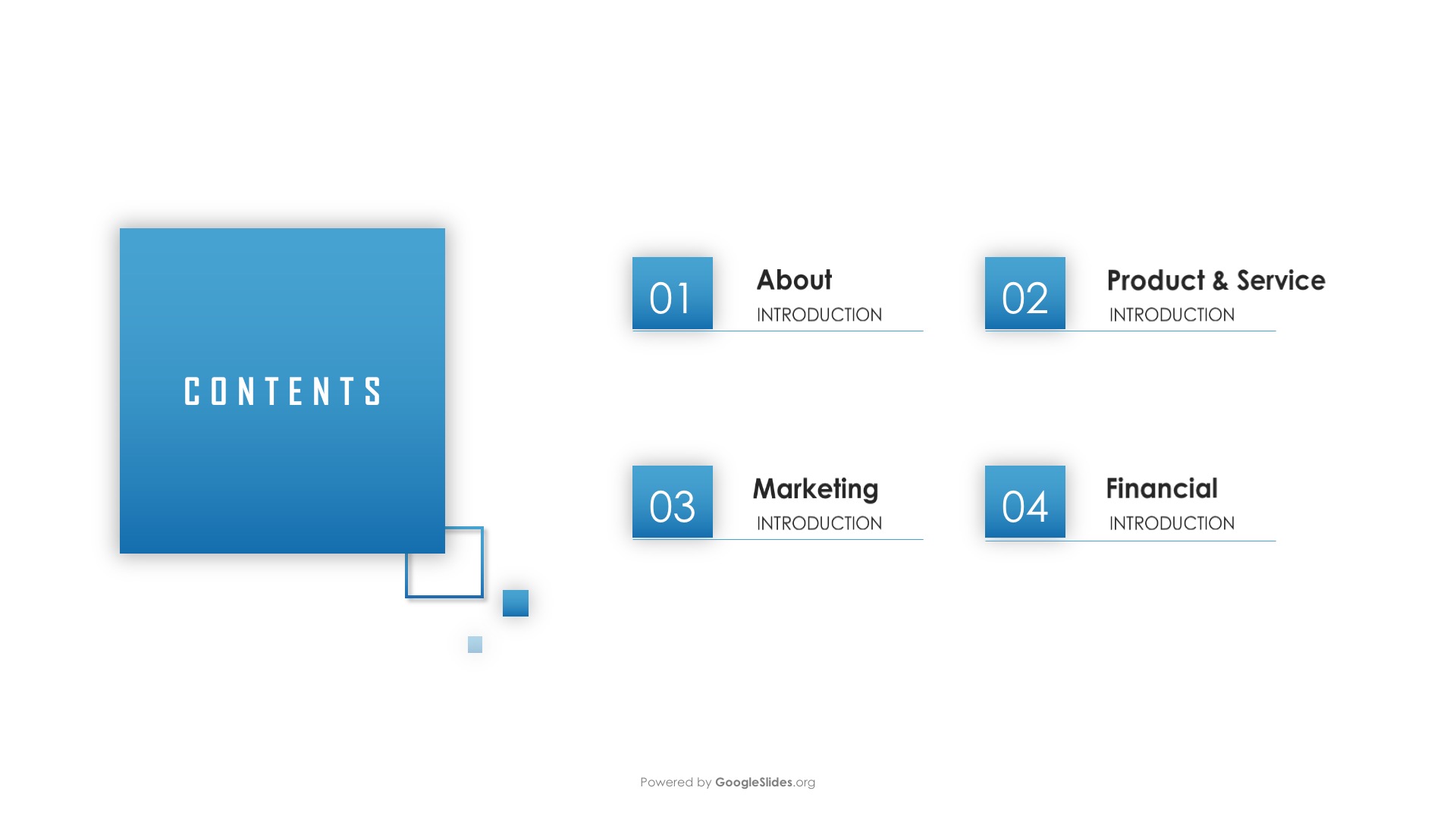 CONTENTS

01
About
INTRODUCTION

02
Product & Service
INTRODUCTION

03
Marketing
INTRODUCTION

04
Financial
INTRODUCTION

Powered by GoogleSlides.org